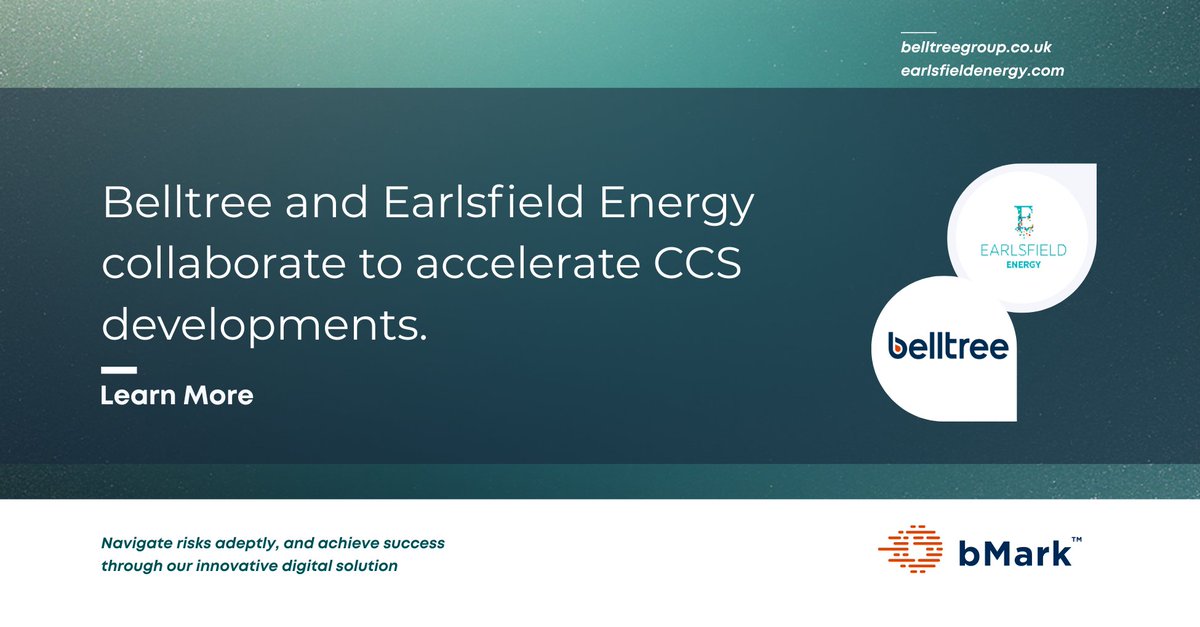 belltreegroup.co.uk
earlsfieldenergy.com

Belltree and Earlsfield Energy collaborate to accelerate CCS developments.

Learn More

E
EARLSFIELD
ENERGY

belltree

Navigate risks adeptly, and achieve success through our innovative digital solution

bMark™